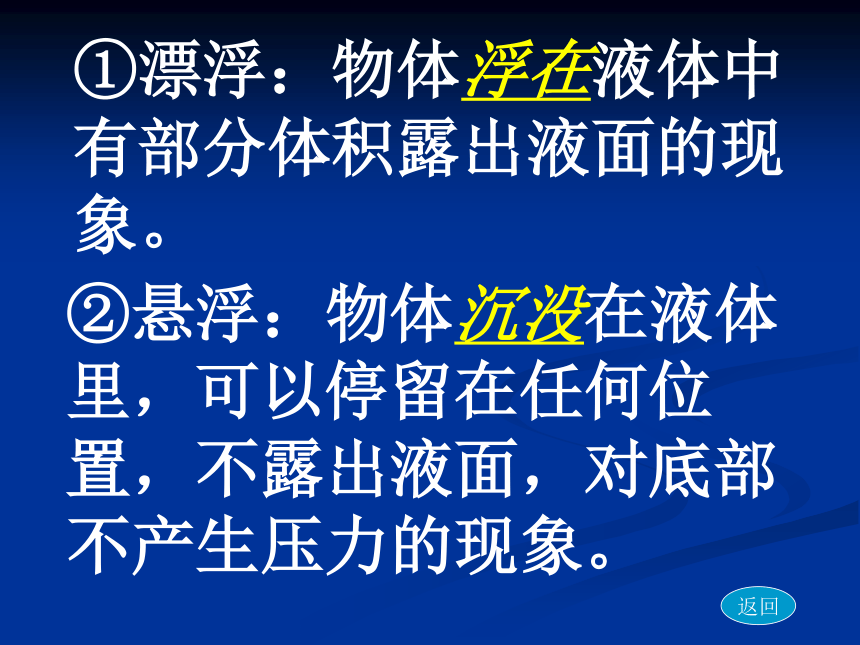 ①漂浮：物体浮在液体中有部分体积露出液面的现象。

②悬浮：物体沉没在液体里，可以停留在任何位置，不露出液面，对底部不产生压力的现象。

返回